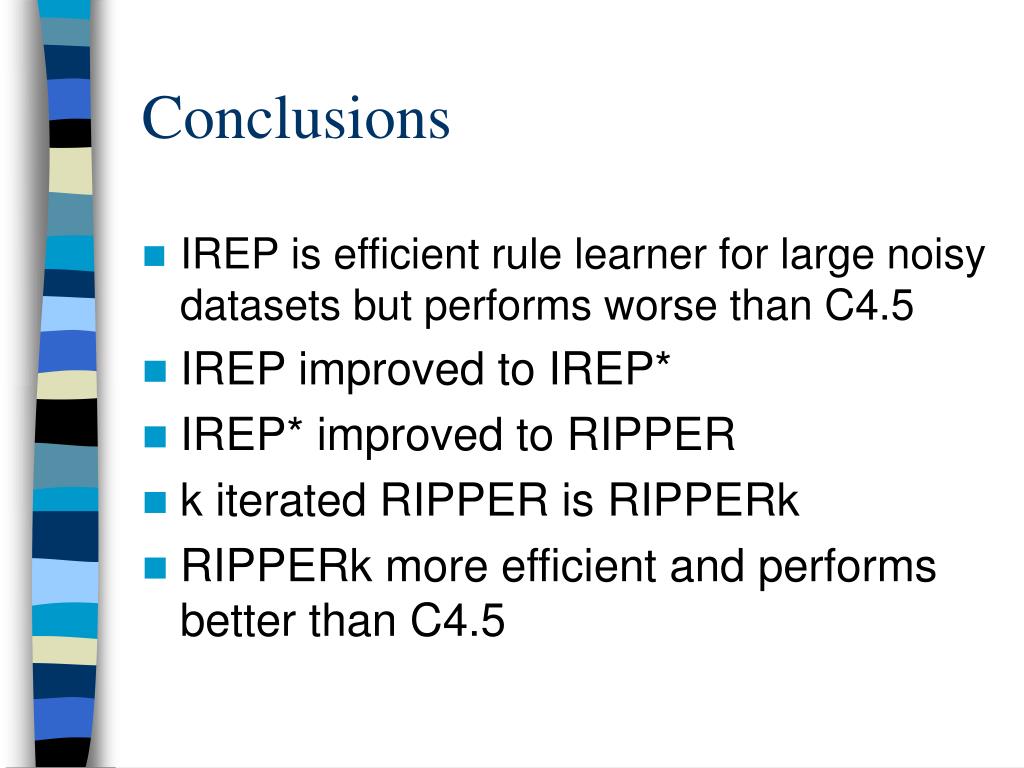 Conclusions

IREP is efficient rule learner for large noisy datasets but performs worse than C4.5

IREP improved to IREP*

IREP* improved to RIPPER

k iterated RIPPER is RIPPERk

RIPPERk more efficient and performs better than C4.5